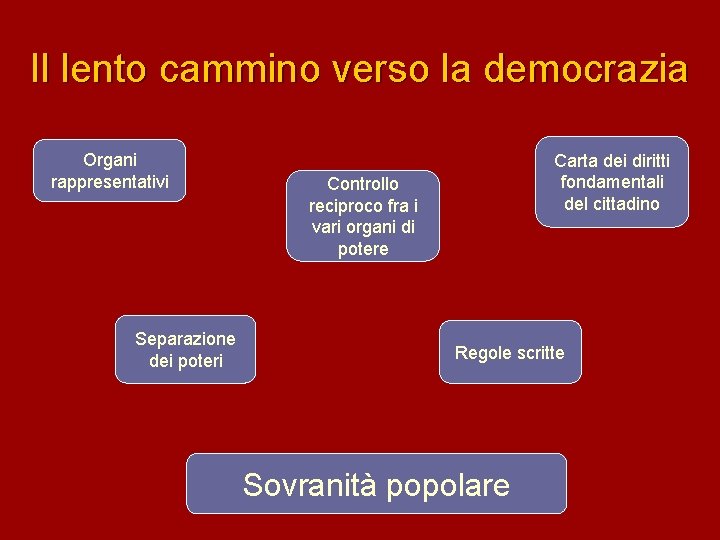 Il lento cammino verso la democrazia

Organi rappresentativi

Controllo reciproco fra i vari organi di potere

Carta dei diritti fondamentali del cittadino

Separazione dei poteri

Regole scritte

Sovranità popolare